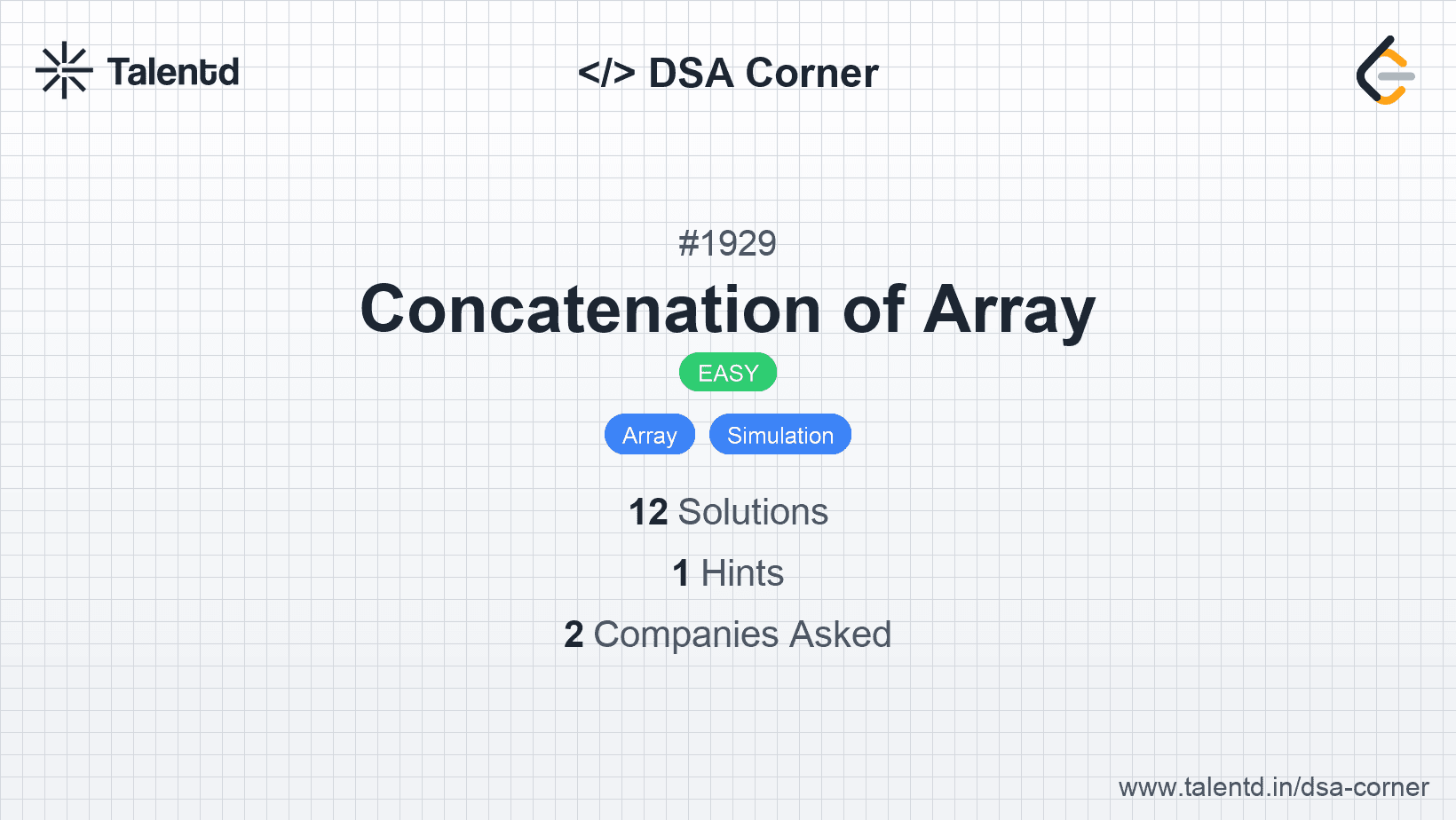 Talentd

</> DSA Corner

#1929

Concatenation of Array

EASY

Array Simulation

12 Solutions

1 Hints

2 Companies Asked

www.talentd.in/dsa-corner